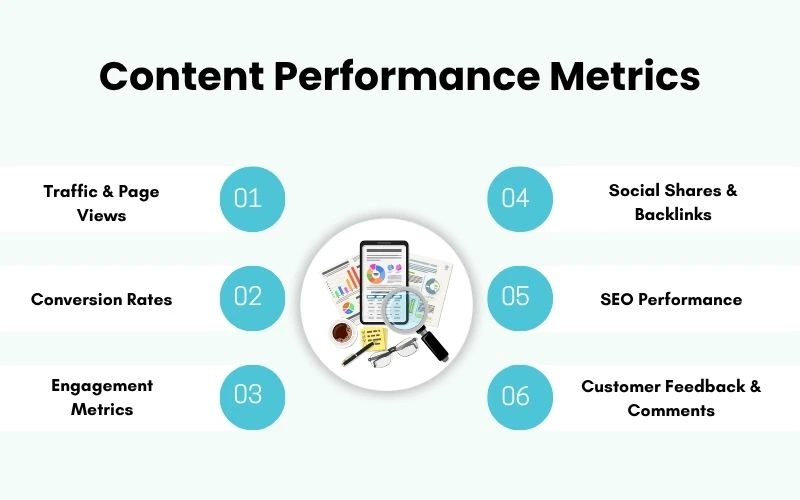 Content Performance Metrics

Traffic & Page Views

01

Conversion Rates

02

Engagement Metrics

03

04

Social Shares & Backlinks

05

SEO Performance

06

Customer Feedback & Comments